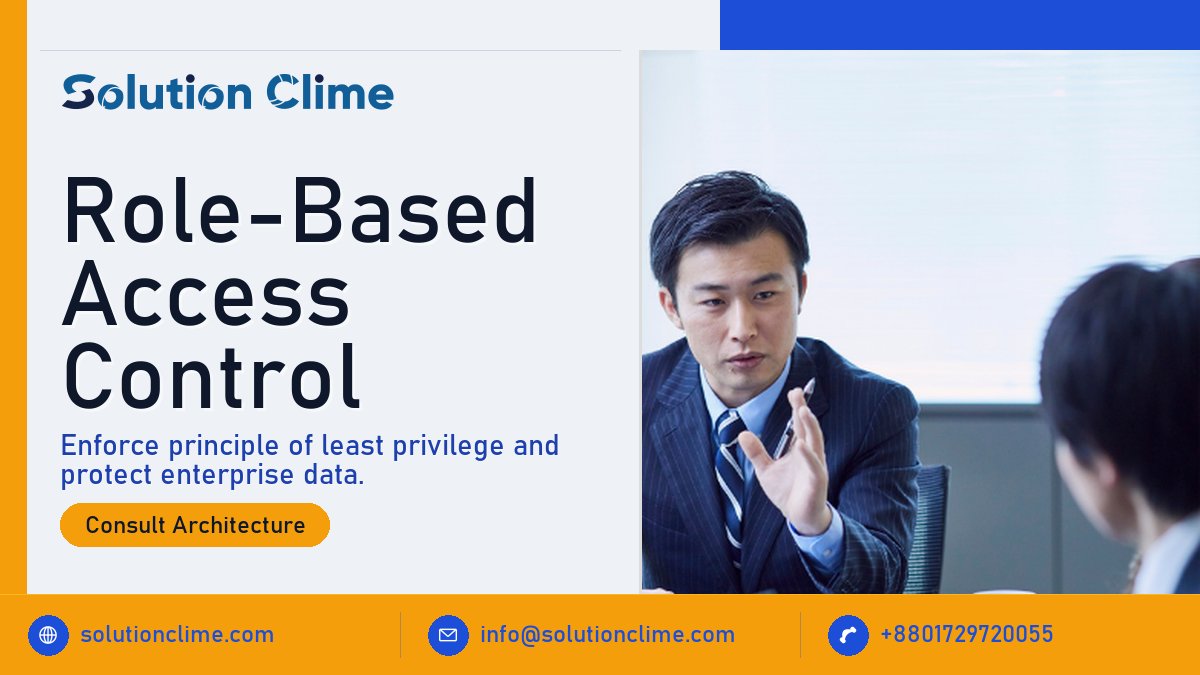 Solution Clime

Role-Based Access Control

Enforce principle of least privilege and protect enterprise data.

Consult Architecture

solutionclime.com

info@solutionclime.com

+8801729720055